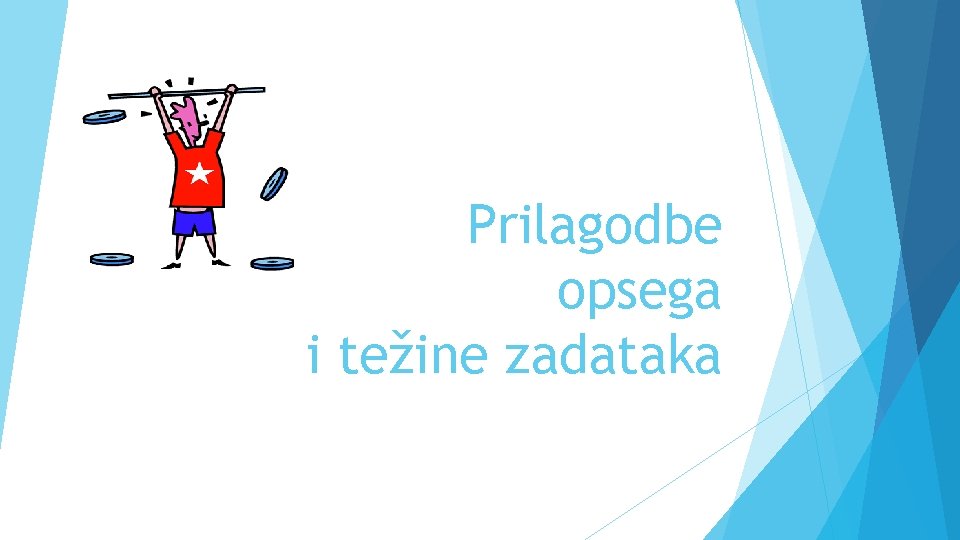 Prilagodbe opsega i težine zadataka